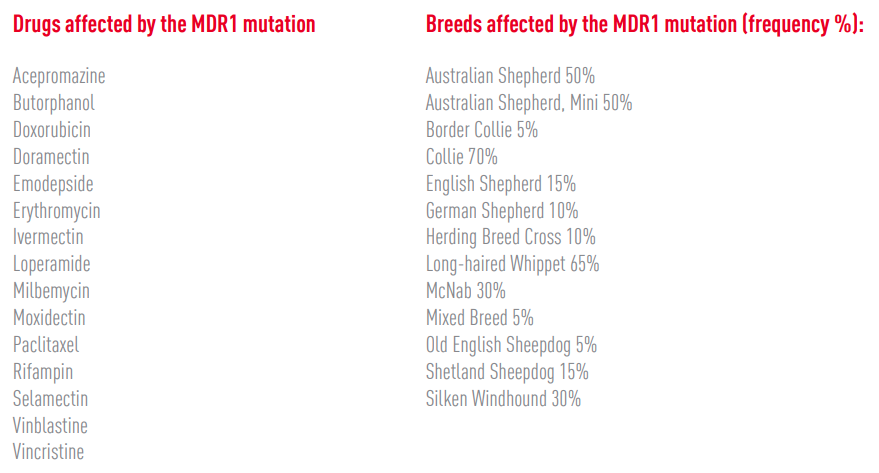 Drugs affected by the MDR1 mutation

Acepromazine
Butorphanol
Doxorubicin
Doramectin
Emodepside
Erythromycin
Ivermectin
Loperamide
Milbemycin
Moxidectin
Paclitaxel
Rifampin
Selamectin
Vinblastine
Vincristine

Breeds affected by the MDR1 mutation (frequency %):

Australian Shepherd 50%
Australian Shepherd, Mini 50%
Border Collie 5%
Collie 70%
English Shepherd 15%
German Shepherd 10%
Herding Breed Cross 10%
Long-haired Whippet 65%
McNab 30%
Mixed Breed 5%
Old English Sheepdog 5%
Shetland Sheepdog 15%
Silken Windhound 30%